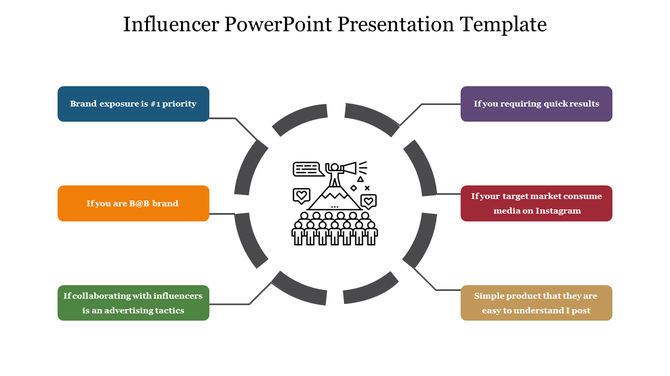 Influencer PowerPoint Presentation Template

Brand exposure is #1 priority

If you are B@B brand

If collaborating with influencers is an advertising tactics

If you requiring quick results

If your target market consume media on Instagram

Simple product that they are easy to understand I post